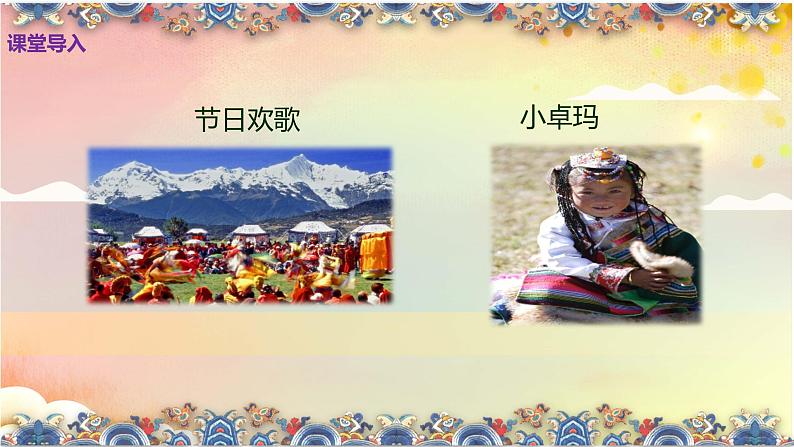 课堂导入

节日欢歌

小卓玛